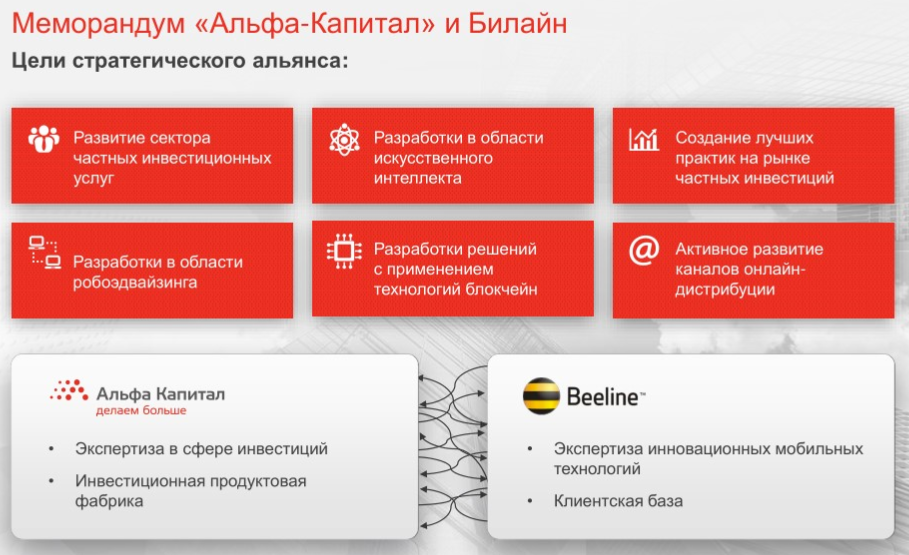 Меморандум «Альфа-Капитал» и Билайн

Цели стратегического альянса:

Развитие сектора частных инвестиционных услуг

Разработки в области искусственного интеллекта

Создание лучших практик на рынке частных инвестиций

Разработки в области робоэдвайзинга

Разработки решений с применением технологий блокчейн

Активное развитие каналов онлайн-дистрибуции

Альфа Капитал
делаем больше

• Экспертиза в сфере инвестиций
• Инвестиционная продуктовая фабрика

Beeline™

• Экспертиза инновационных мобильных технологий
• Клиентская база